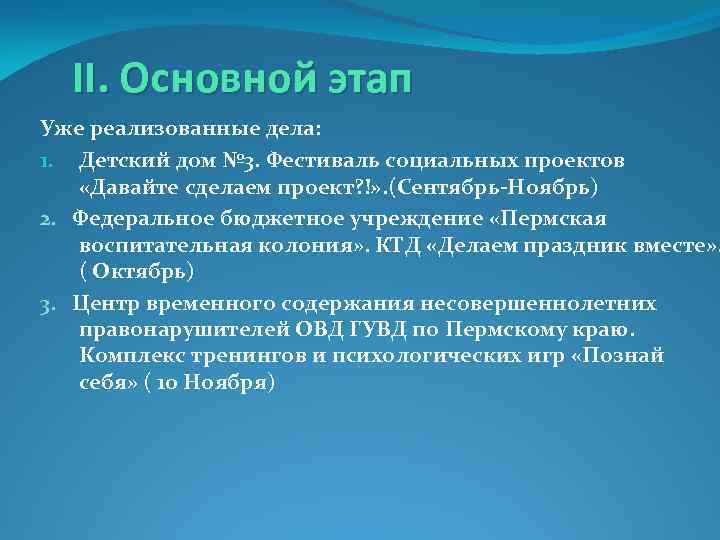 II. Основной этап

Уже реализованные дела:

1. Детский дом №3. Фестиваль социальных проектов «Давайте сделаем проект?!».(Сентябрь-Ноябрь)

2. Федеральное бюджетное учреждение «Пермская воспитательная колония». КТД «Делаем праздник вместе». ( Октябрь)

3. Центр временного содержания несовершеннолетних правонарушителей ОВД ГУВД по Пермскому краю. Комплекс тренингов и психологических игр «Познай себя» ( 10 Ноября)